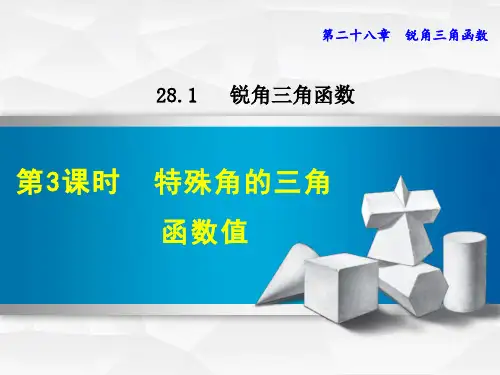 第二十八章　锐角三角函数

28.1　锐角三角函数

第3课时　特殊角的三角函数值